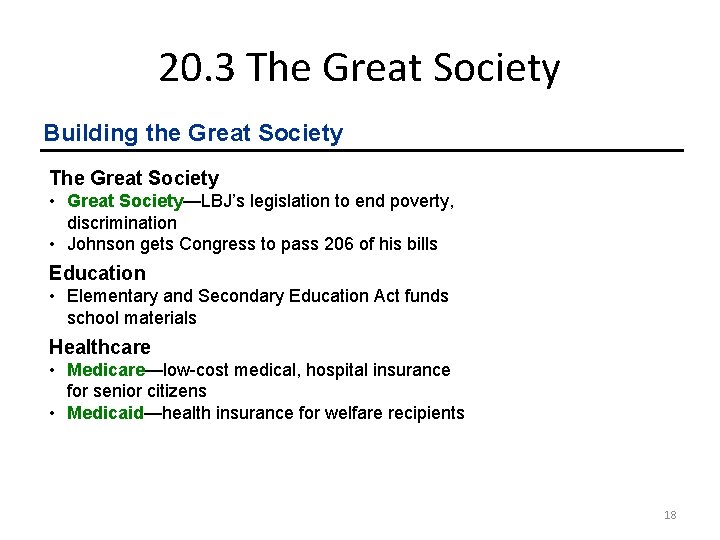 20.3 The Great Society

Building the Great Society

The Great Society
• Great Society—LBJ's legislation to end poverty, discrimination
• Johnson gets Congress to pass 206 of his bills

Education
• Elementary and Secondary Education Act funds school materials

Healthcare
• Medicare—low-cost medical, hospital insurance for senior citizens
• Medicaid—health insurance for welfare recipients

18